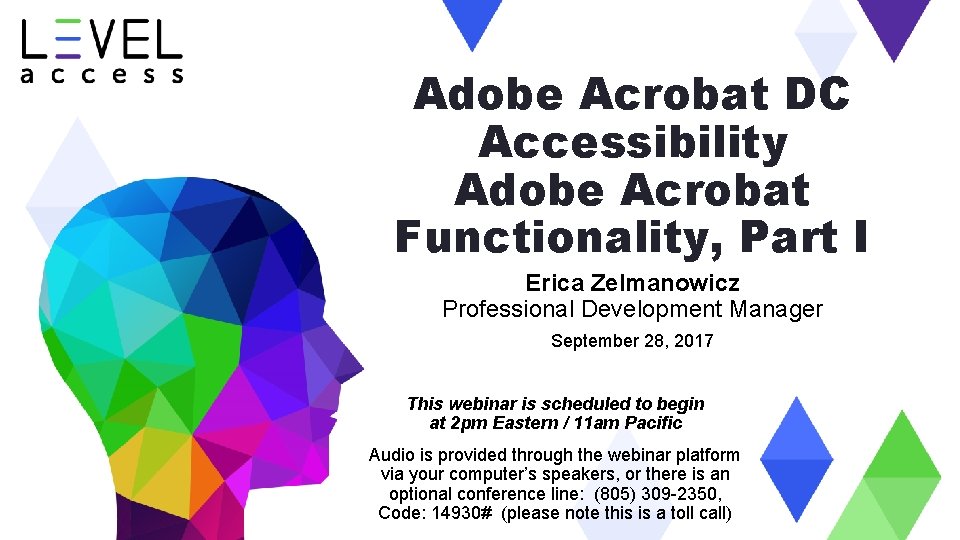 LEVEL access

Adobe Acrobat DC Accessibility Adobe Acrobat Functionality, Part I

Erica Zelmanowicz
Professional Development Manager

September 28, 2017

This webinar is scheduled to begin at 2pm Eastern / 11am Pacific

Audio is provided through the webinar platform via your computer's speakers, or there is an optional conference line: (805) 309-2350, Code: 14930# (please note this is a toll call)